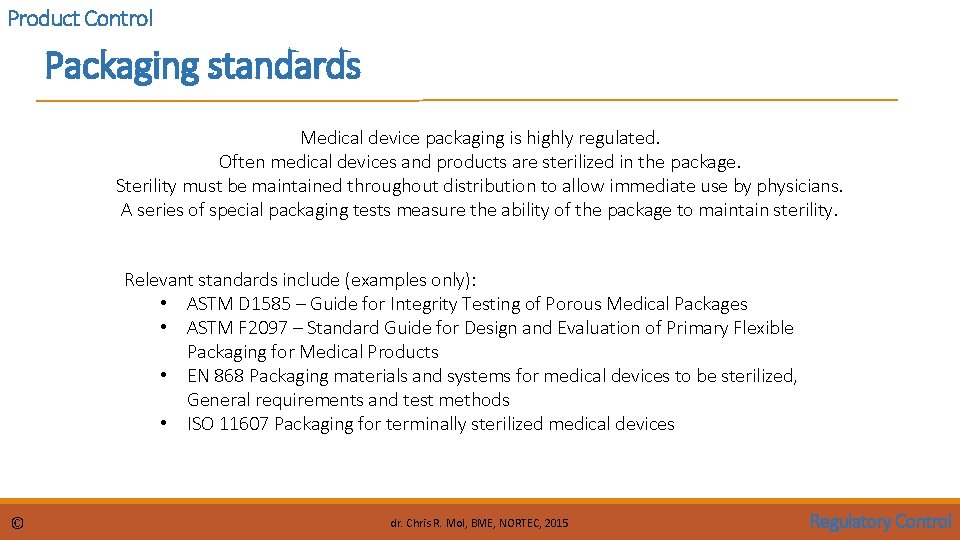 Product Control

Packaging standards

Medical device packaging is highly regulated.
Often medical devices and products are sterilized in the package.
Sterility must be maintained throughout distribution to allow immediate use by physicians.
A series of special packaging tests measure the ability of the package to maintain sterility.

Relevant standards include (examples only):
• ASTM D1585 – Guide for Integrity Testing of Porous Medical Packages
• ASTM F2097 – Standard Guide for Design and Evaluation of Primary Flexible Packaging for Medical Products
• EN 868 Packaging materials and systems for medical devices to be sterilized, General requirements and test methods
• ISO 11607 Packaging for terminally sterilized medical devices

©

dr. Chris R. Mol, BME, NORTEC, 2015

Regulatory Control